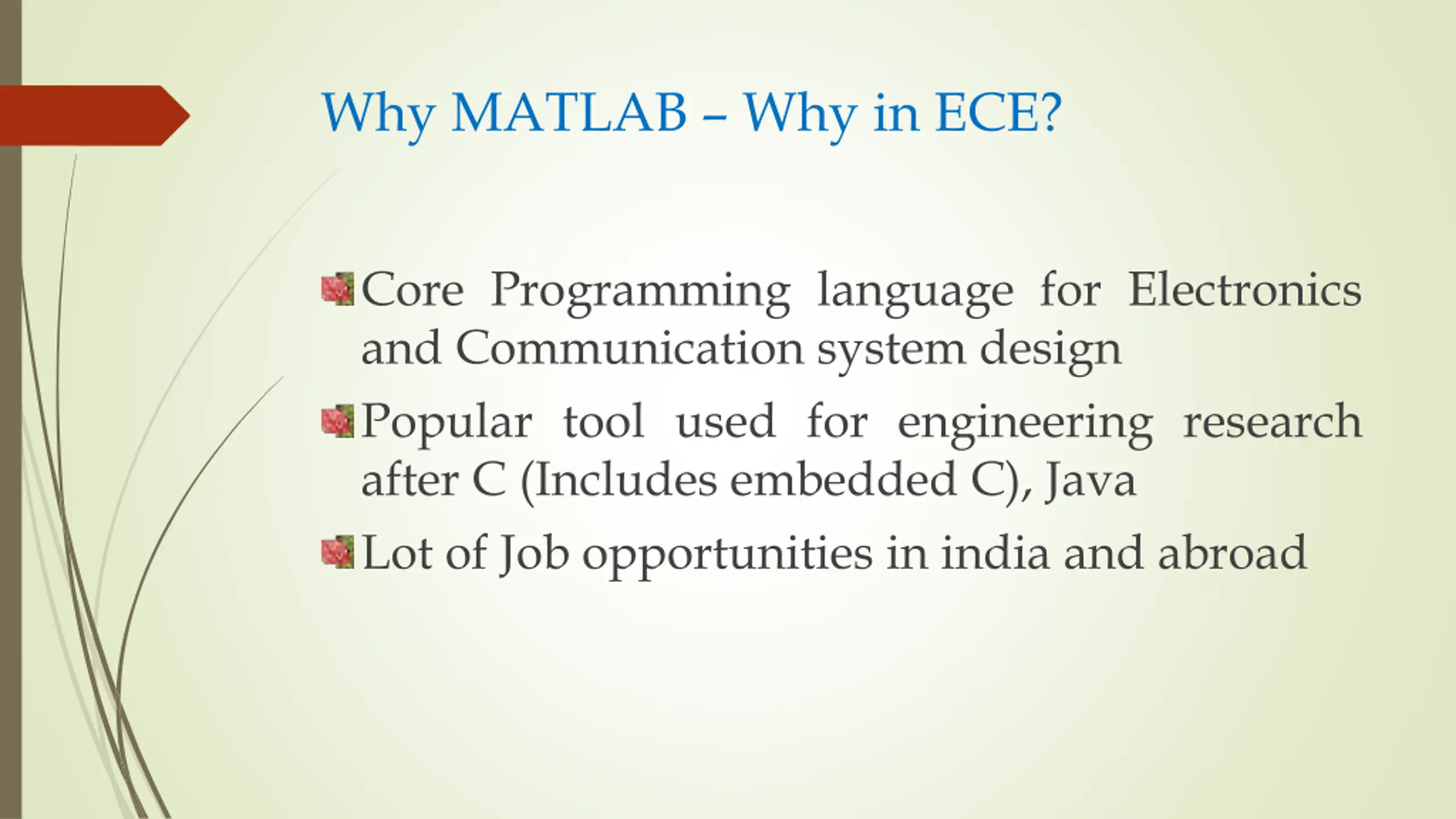 Why MATLAB – Why in ECE?

Core Programming language for Electronics and Communication system design

Popular tool used for engineering research after C (Includes embedded C), Java

Lot of Job opportunities in india and abroad